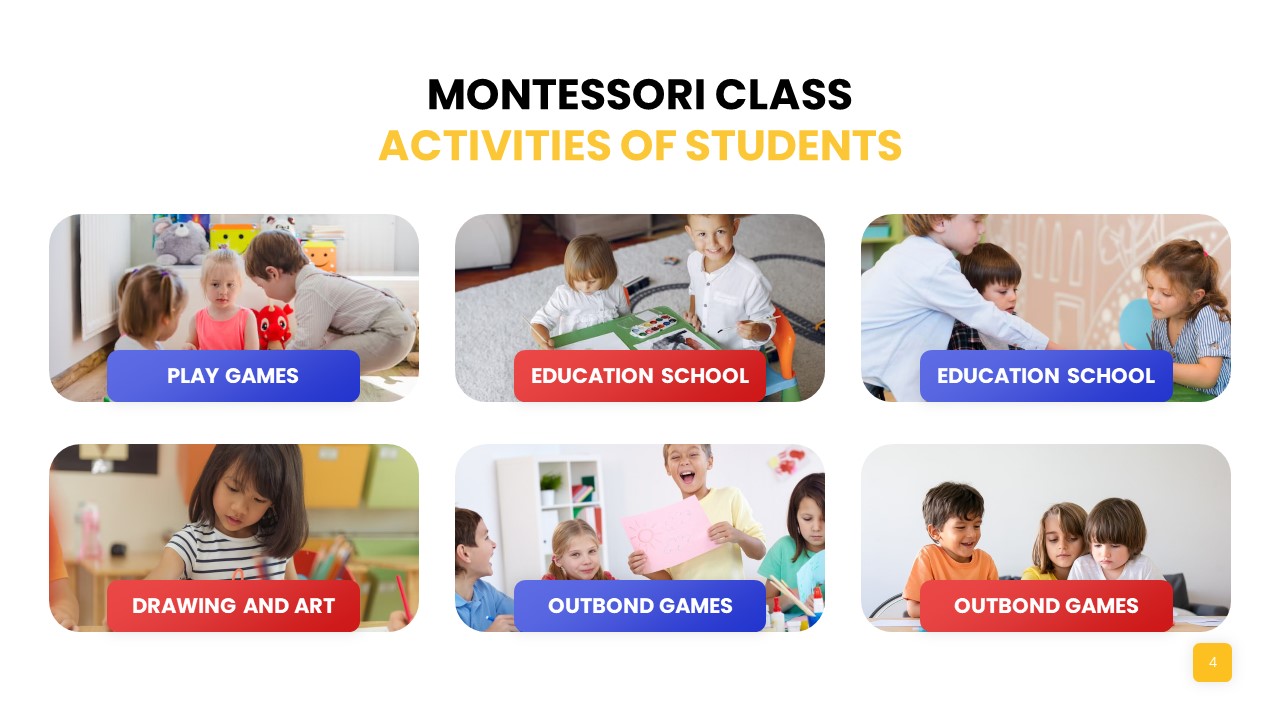 MONTESSORI CLASS
ACTIVITIES OF STUDENTS

PLAY GAMES

EDUCATION SCHOOL

EDUCATION SCHOOL

DRAWING AND ART

OUTBOND GAMES

OUTBOND GAMES

4